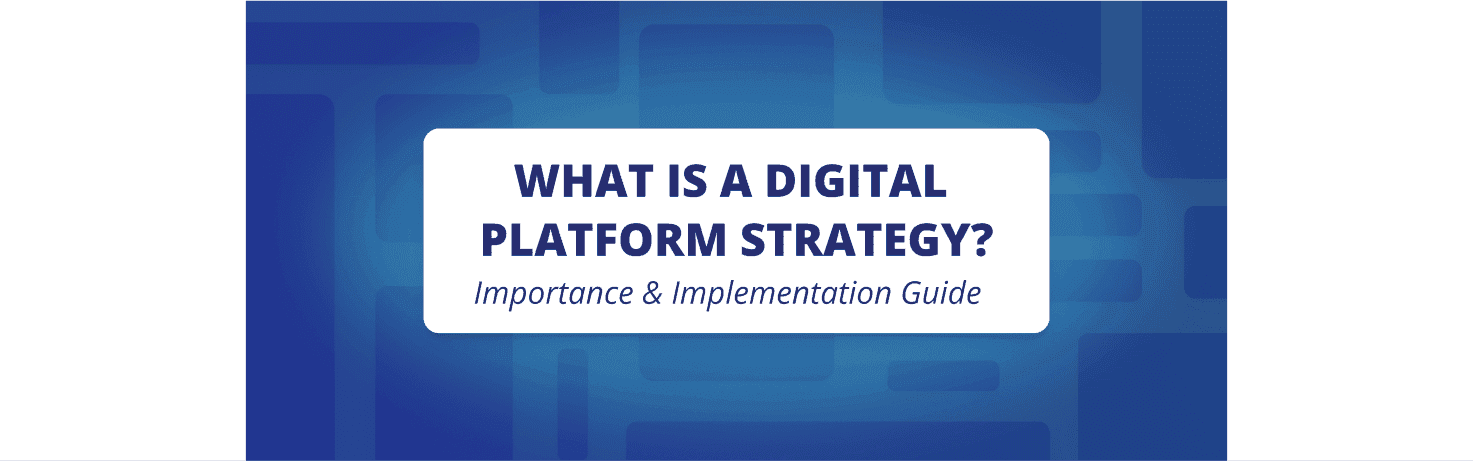 WHAT IS A DIGITAL PLATFORM STRATEGY?

Importance & Implementation Guide